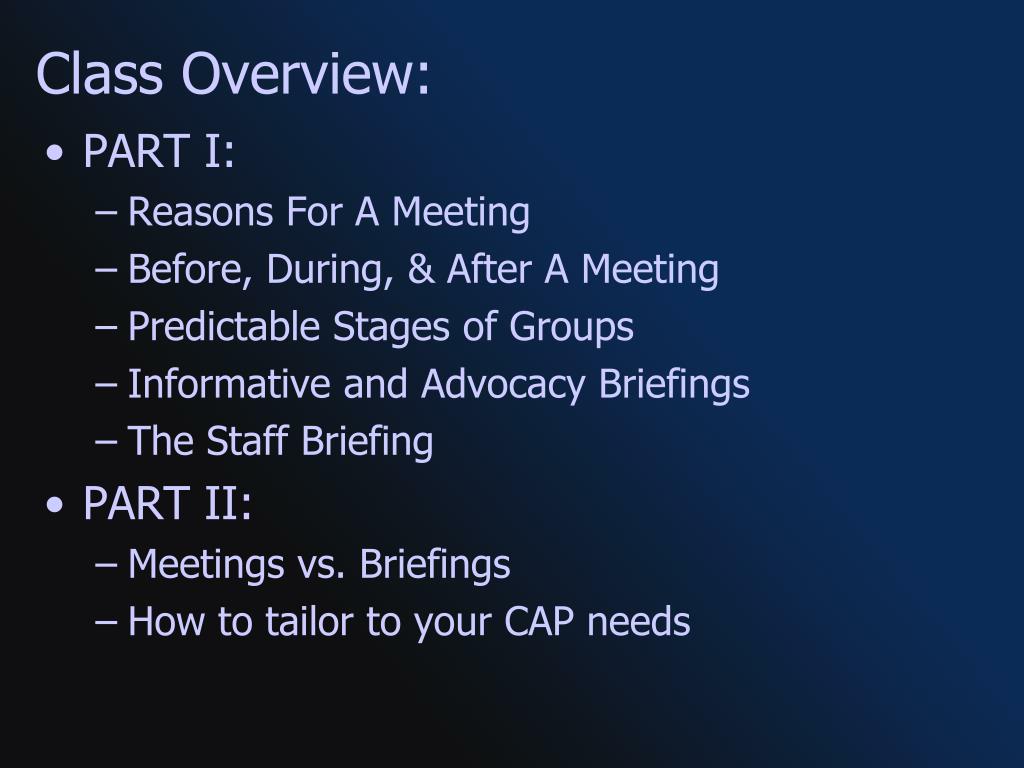 Class Overview:

• PART I:
– Reasons For A Meeting
– Before, During, & After A Meeting
– Predictable Stages of Groups
– Informative and Advocacy Briefings
– The Staff Briefing

• PART II:
– Meetings vs. Briefings
– How to tailor to your CAP needs